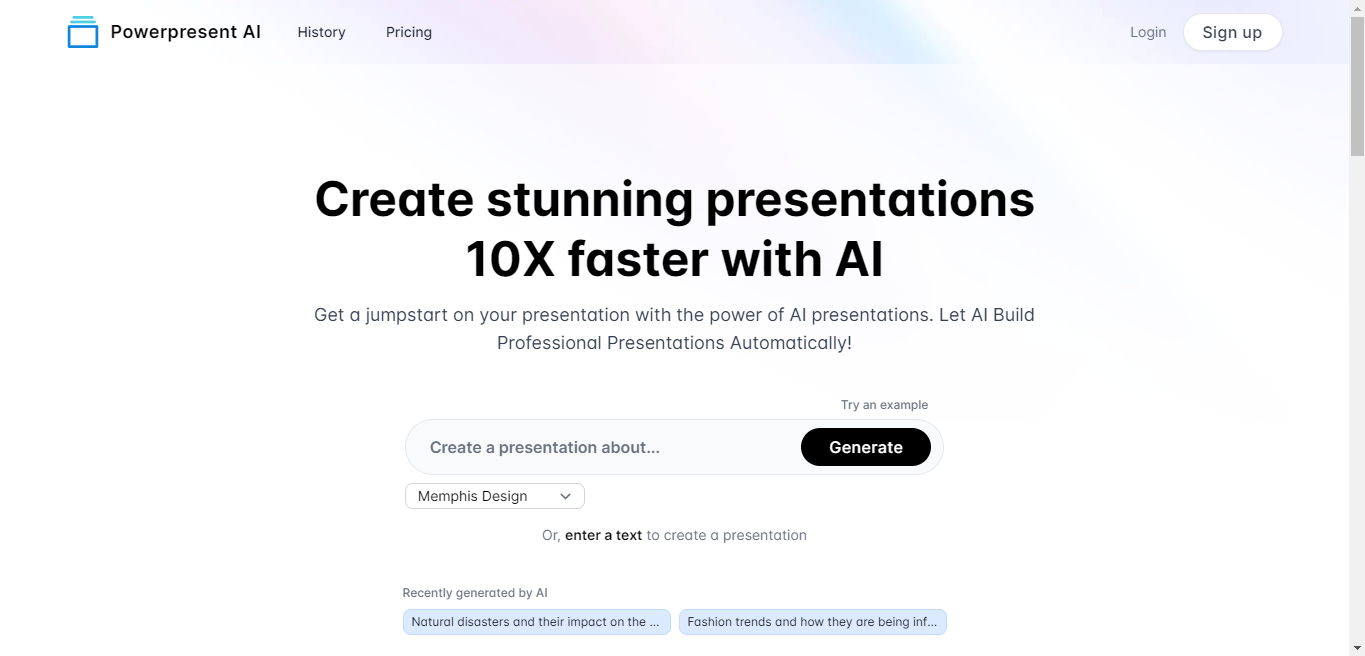 Powerpresent AI History Pricing Login Sign up

Create stunning presentations 10X faster with AI

Get a jumpstart on your presentation with the power of AI presentations. Let AI Build Professional Presentations Automatically!

Try an example

Create a presentation about... Generate

Memphis Design

Or, enter a text to create a presentation

Recently generated by AI

Natural disasters and their impact on the ...

Fashion trends and how they are being inf...